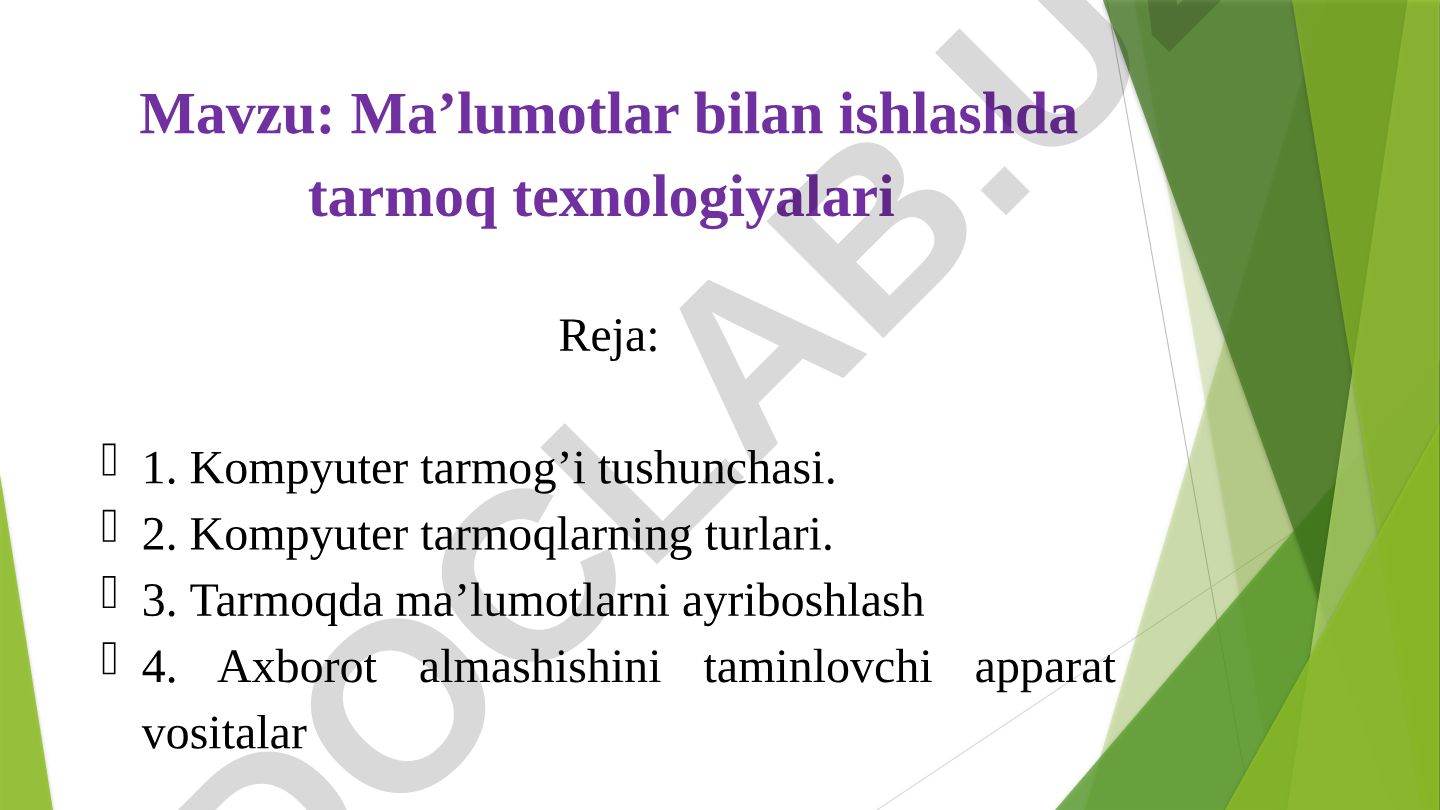 Mavzu: Ma’lumotlar bilan ishlashda tarmoq texnologiyalari

Reja:

1. Kompyuter tarmog’i tushunchasi.
2. Kompyuter tarmoqlarning turlari.
3. Tarmoqda ma’lumotlarni ayriboshlash
4. Axborot almashishini taminlovchi apparat vositalar

DOCLAB.U